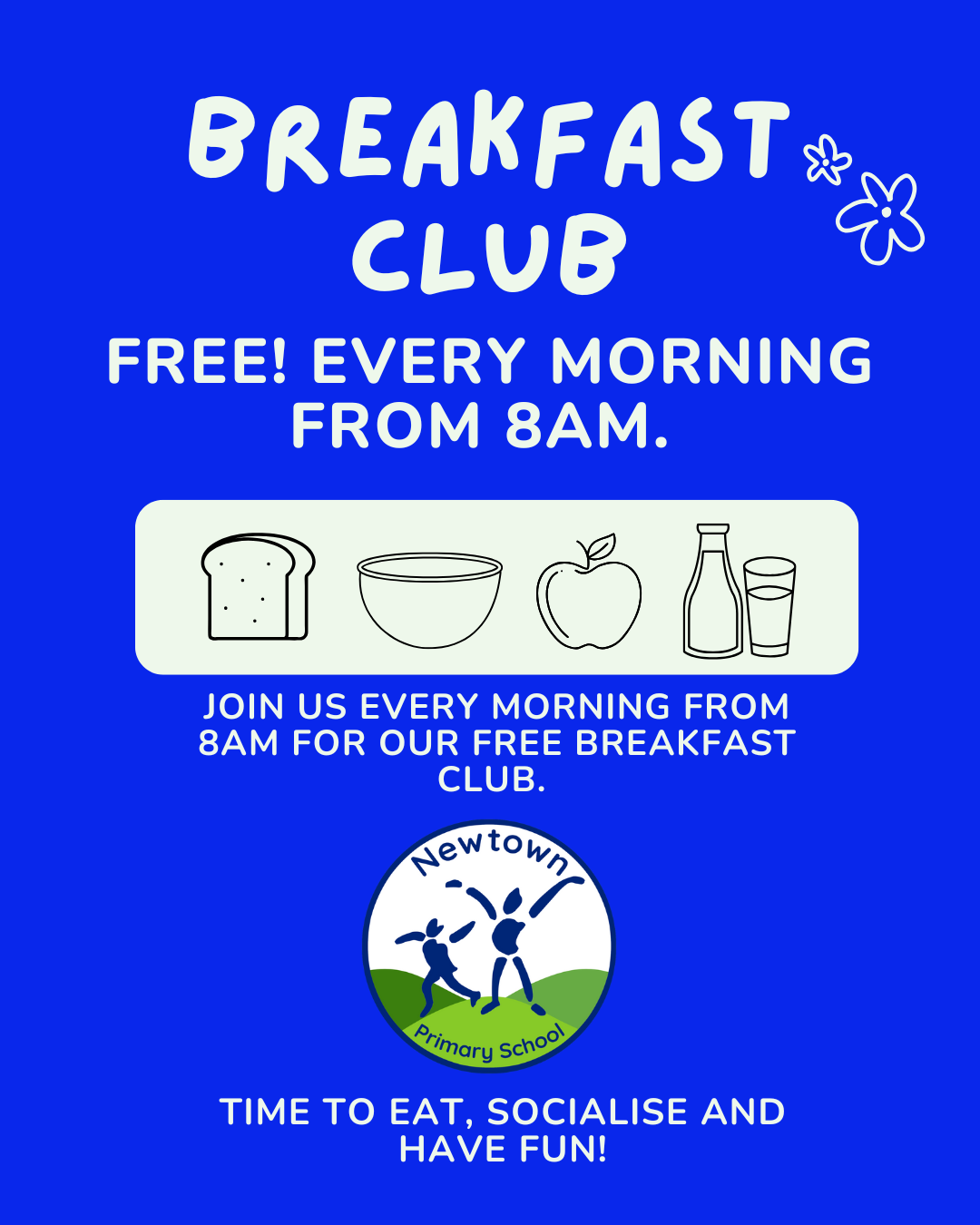 BREAKFAST CLUB

FREE! EVERY MORNING FROM 8AM.

JOIN US EVERY MORNING FROM 8AM FOR OUR FREE BREAKFAST CLUB.

Newtown
Primary School

TIME TO EAT, SOCIALISE AND HAVE FUN!